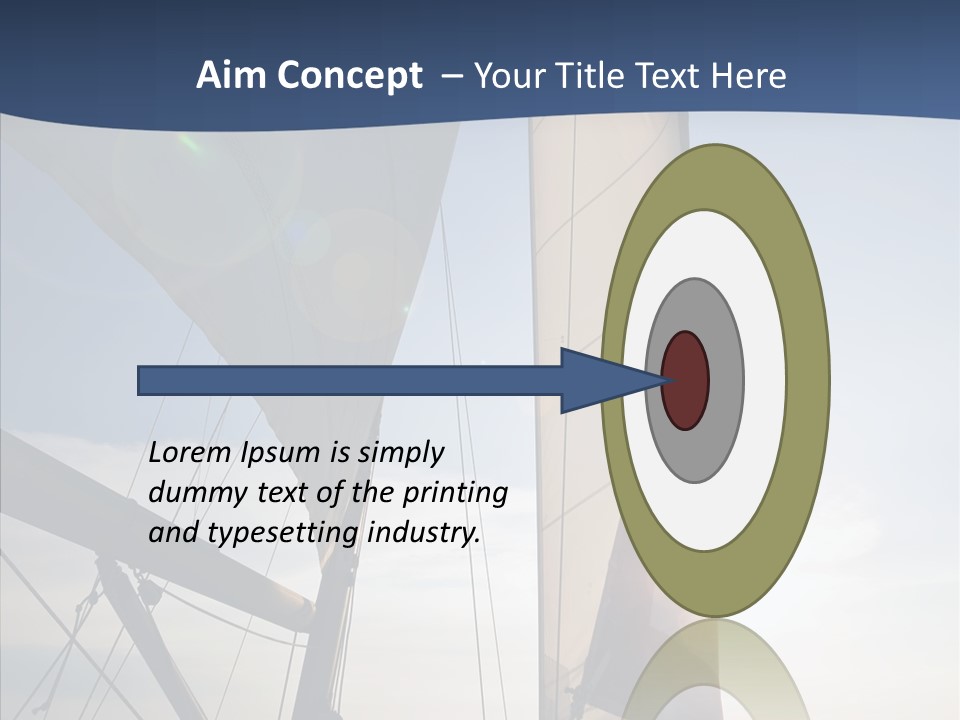 Aim Concept – Your Title Text Here

Lorem Ipsum is simply dummy text of the printing and typesetting industry.